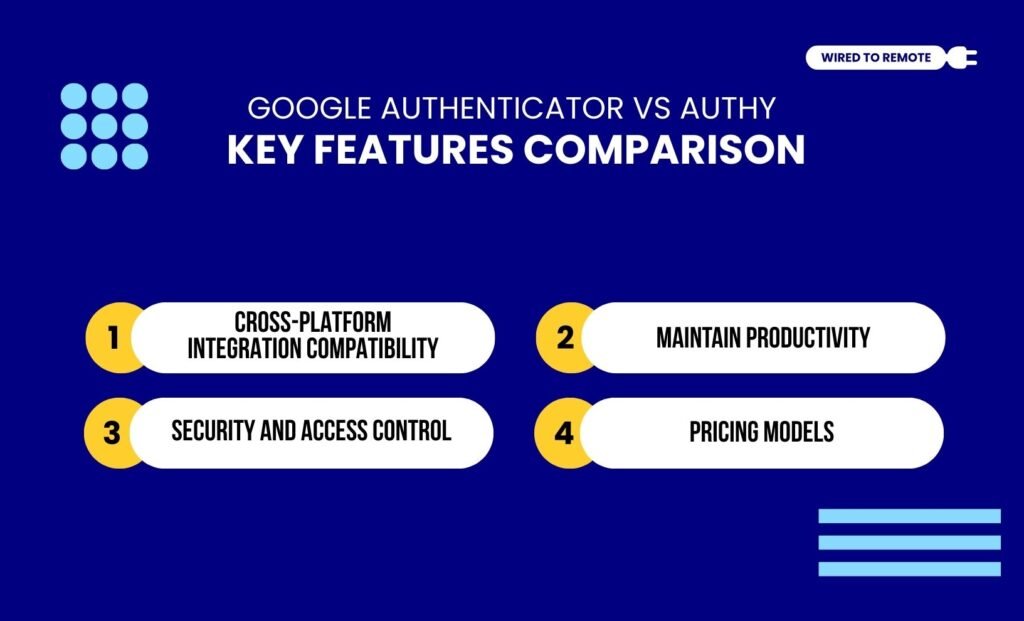 WIRED TO REMOTE

GOOGLE AUTHENTICATOR VS AUTHY
KEY FEATURES COMPARISON

1 CROSS-PLATFORM INTEGRATION COMPATIBILITY

2 MAINTAIN PRODUCTIVITY

3 SECURITY AND ACCESS CONTROL

4 PRICING MODELS